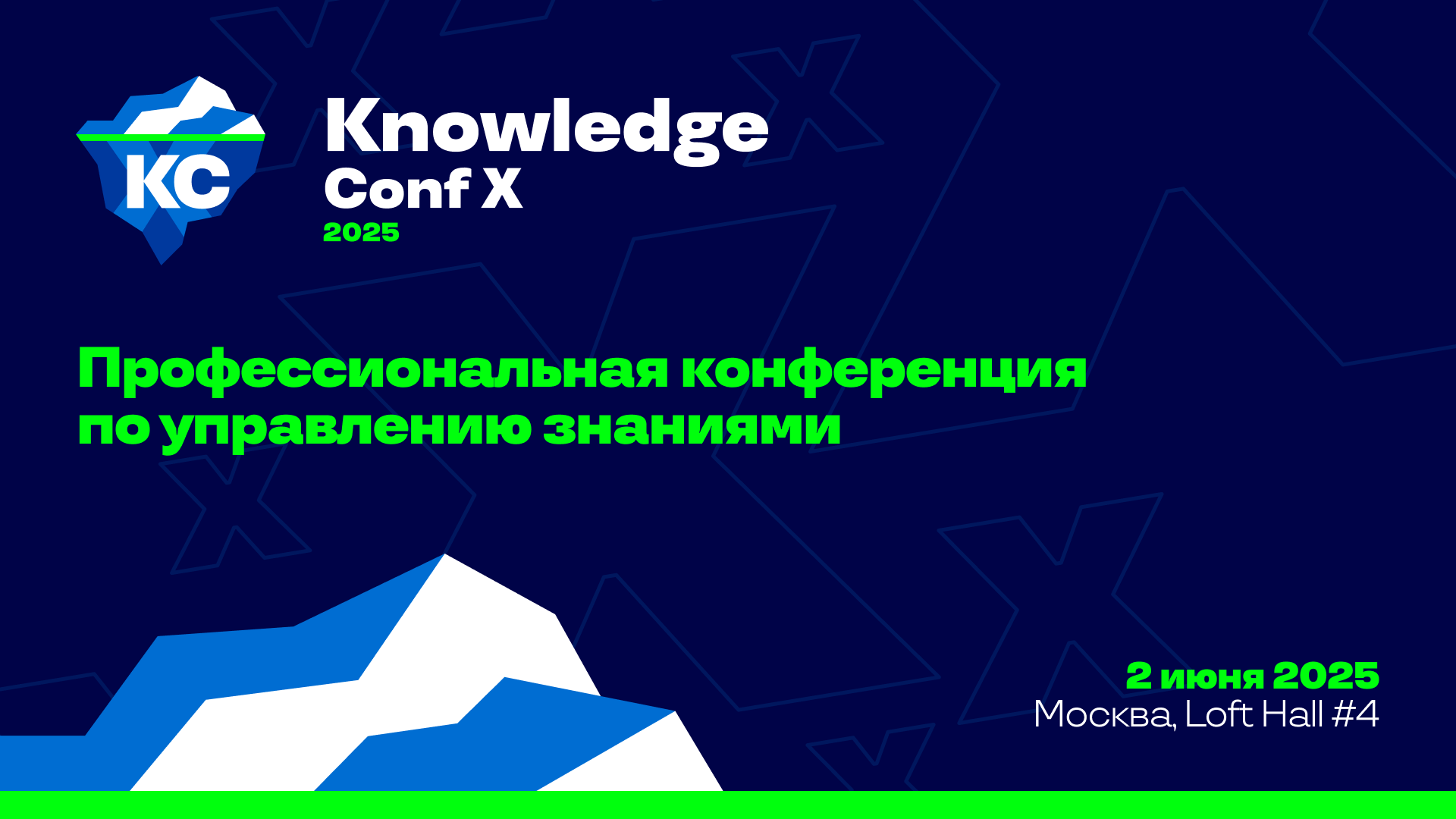 KC

Knowledge
Conf X
2025

Профессиональная конференция по управлению знаниями

2 июня 2025
Москва, Loft Hall #4